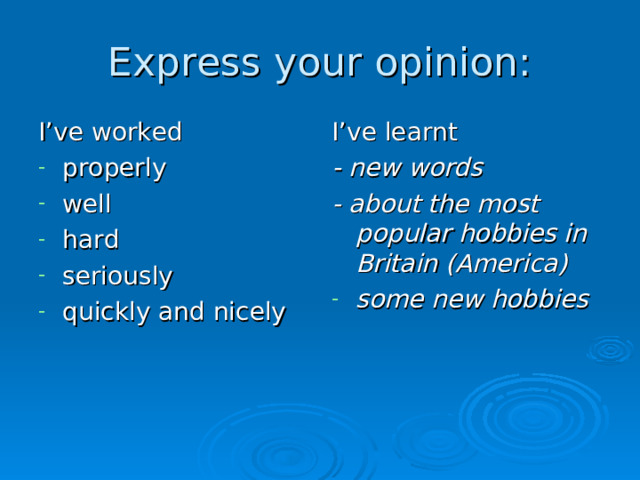 Express your opinion:

I’ve worked
- properly
- well
- hard
- seriously
- quickly and nicely

I’ve learnt
- new words
- about the most popular hobbies in Britain (America)
- some new hobbies